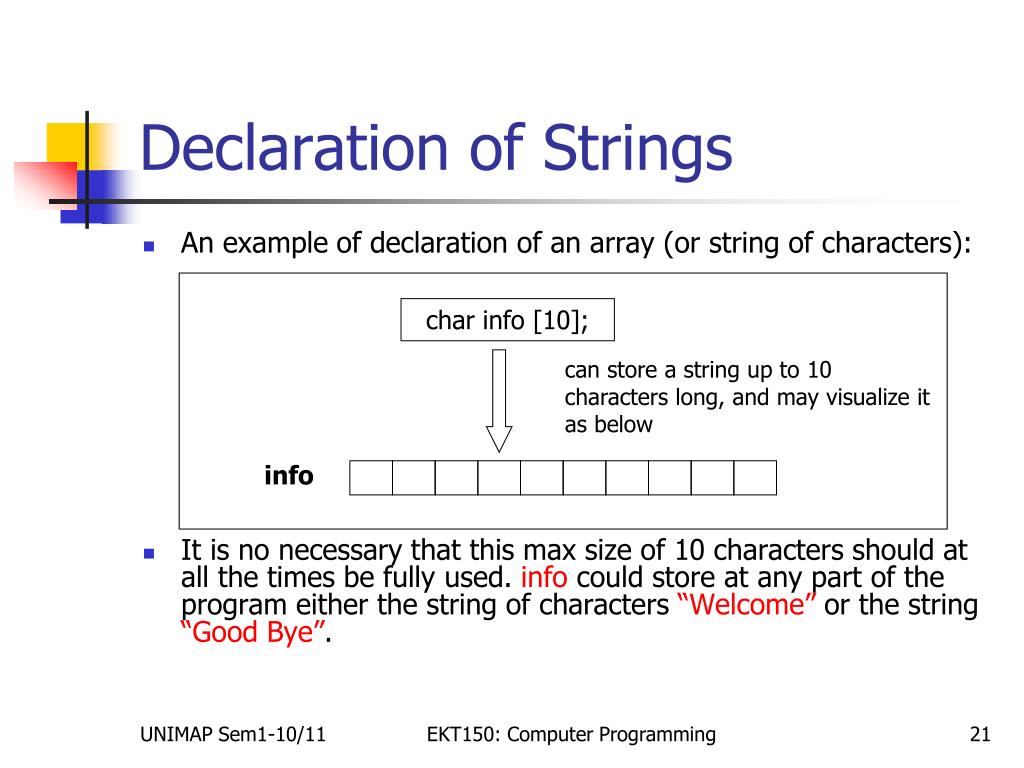 Declaration of Strings

An example of declaration of an array (or string of characters):

char info [10];

can store a string up to 10 characters long, and may visualize it as below

info

It is no necessary that this max size of 10 characters should at all the times be fully used. info could store at any part of the program either the string of characters “Welcome” or the string “Good Bye”.

UNIMAP Sem1-10/11

EKT150: Computer Programming

21